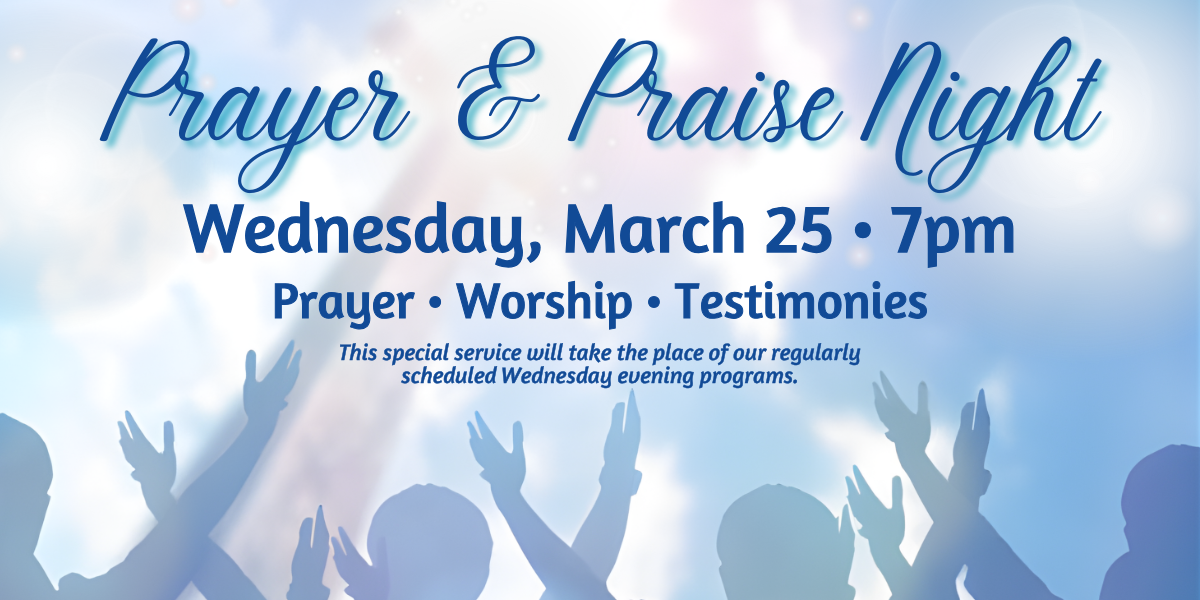 Prayer & Praise Night

Wednesday, March 25 • 7pm

Prayer • Worship • Testimonies

This special service will take the place of our regularly scheduled Wednesday evening programs.